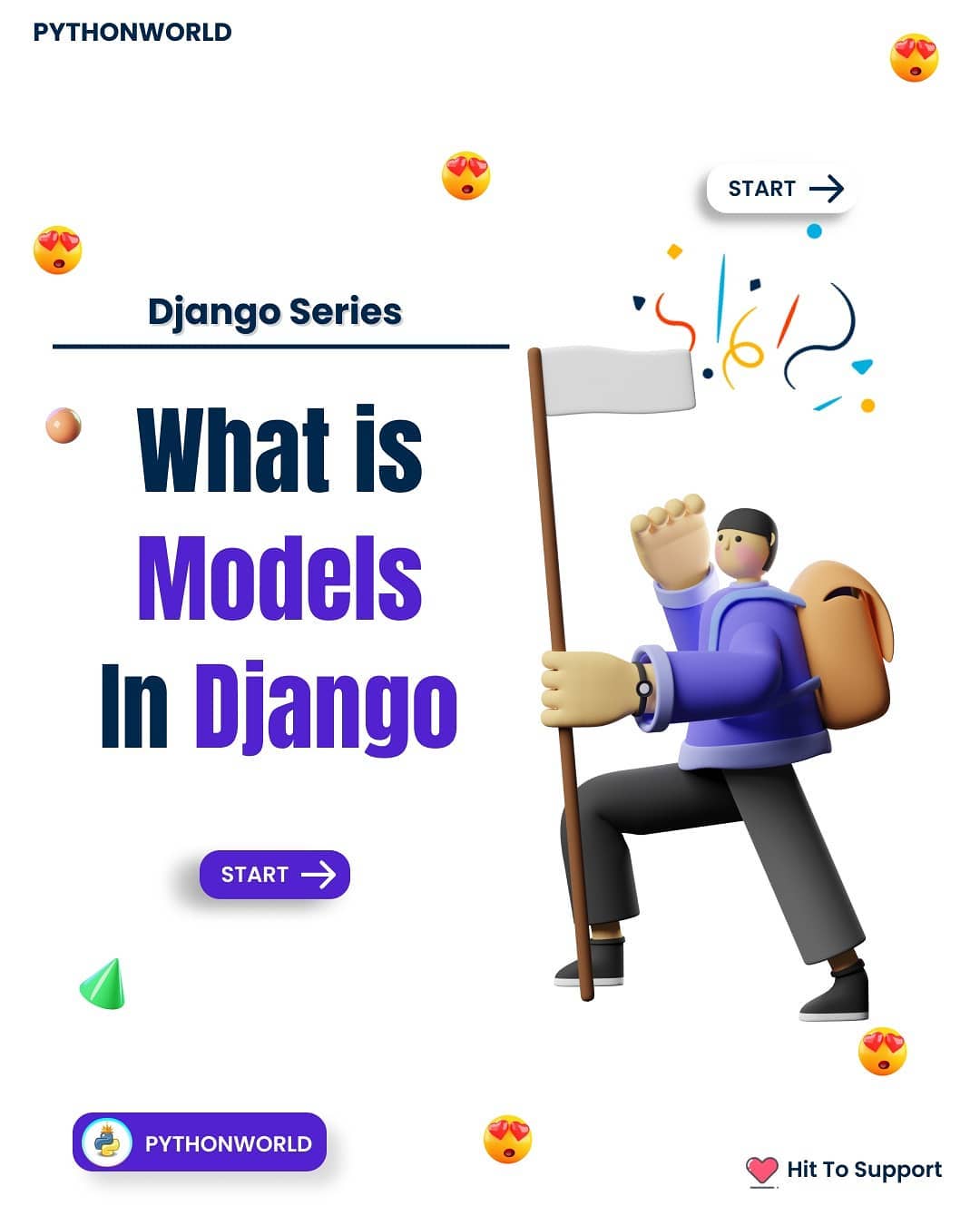 PYTHONWORLD

START

Django Series

What is Models In Django

START

PYTHONWORLD

Hit To Support